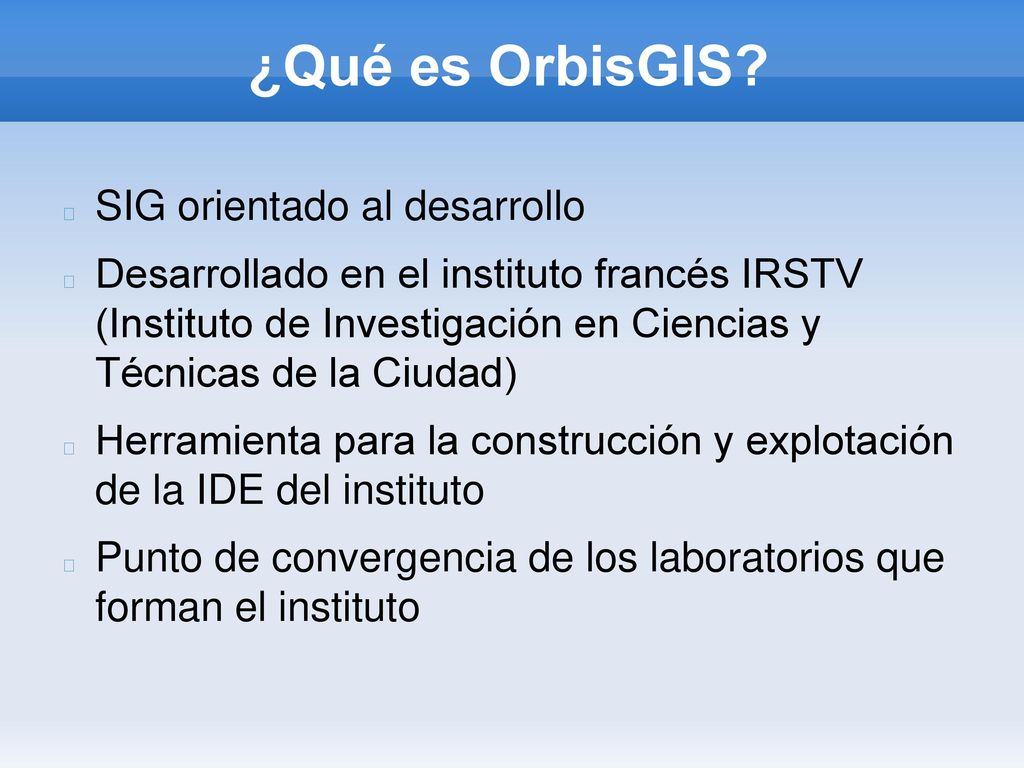 ¿Qué es OrbisGIS?

SIG orientado al desarrollo

Desarrollado en el instituto francés IRSTV (Instituto de Investigación en Ciencias y Técnicas de la Ciudad)

Herramienta para la construcción y explotación de la IDE del instituto

Punto de convergencia de los laboratorios que forman el instituto